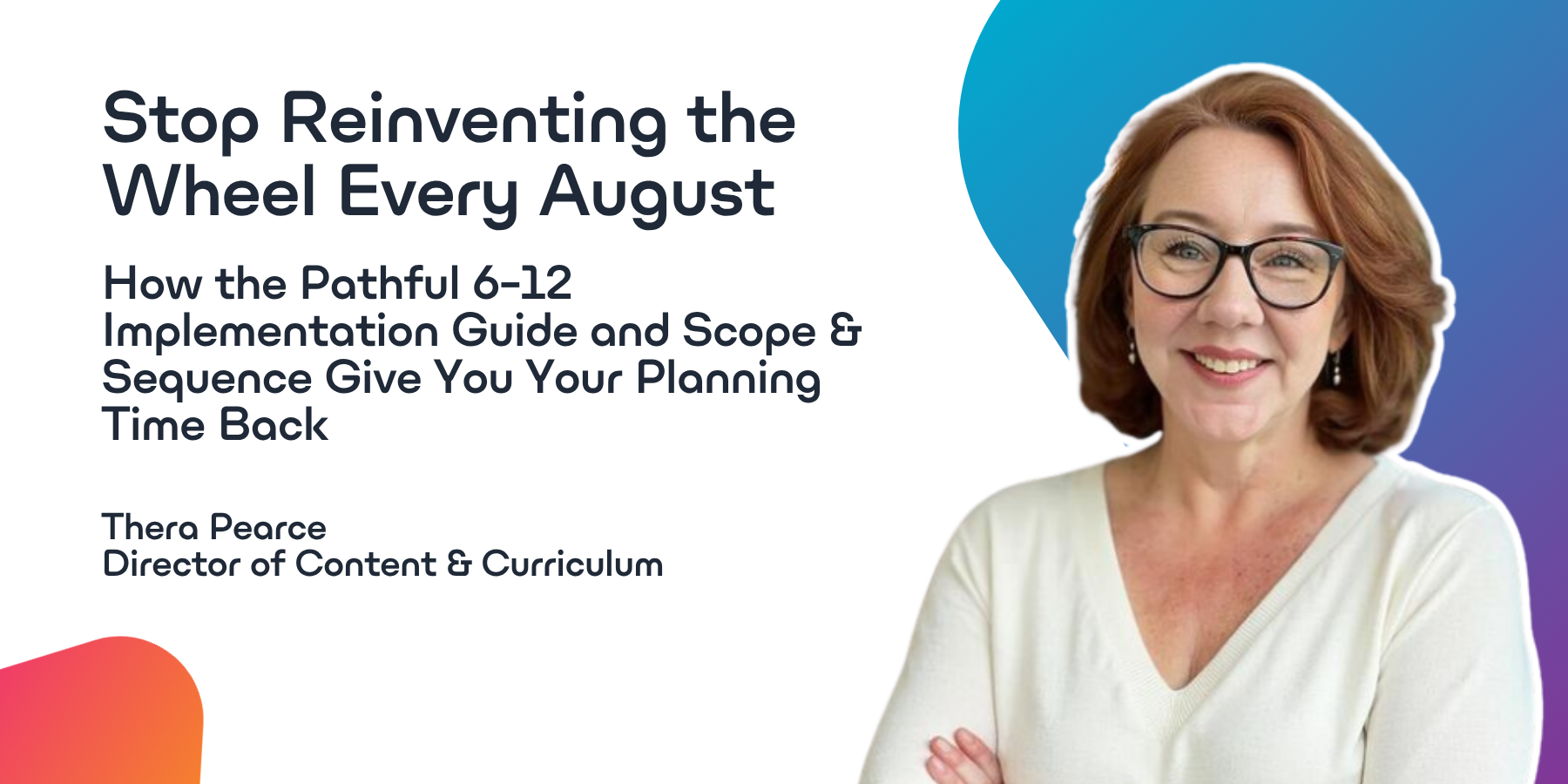 Stop Reinventing the Wheel Every August

How the Pathful 6-12 Implementation Guide and Scope & Sequence Give You Your Planning Time Back

Thera Pearce
Director of Content & Curriculum